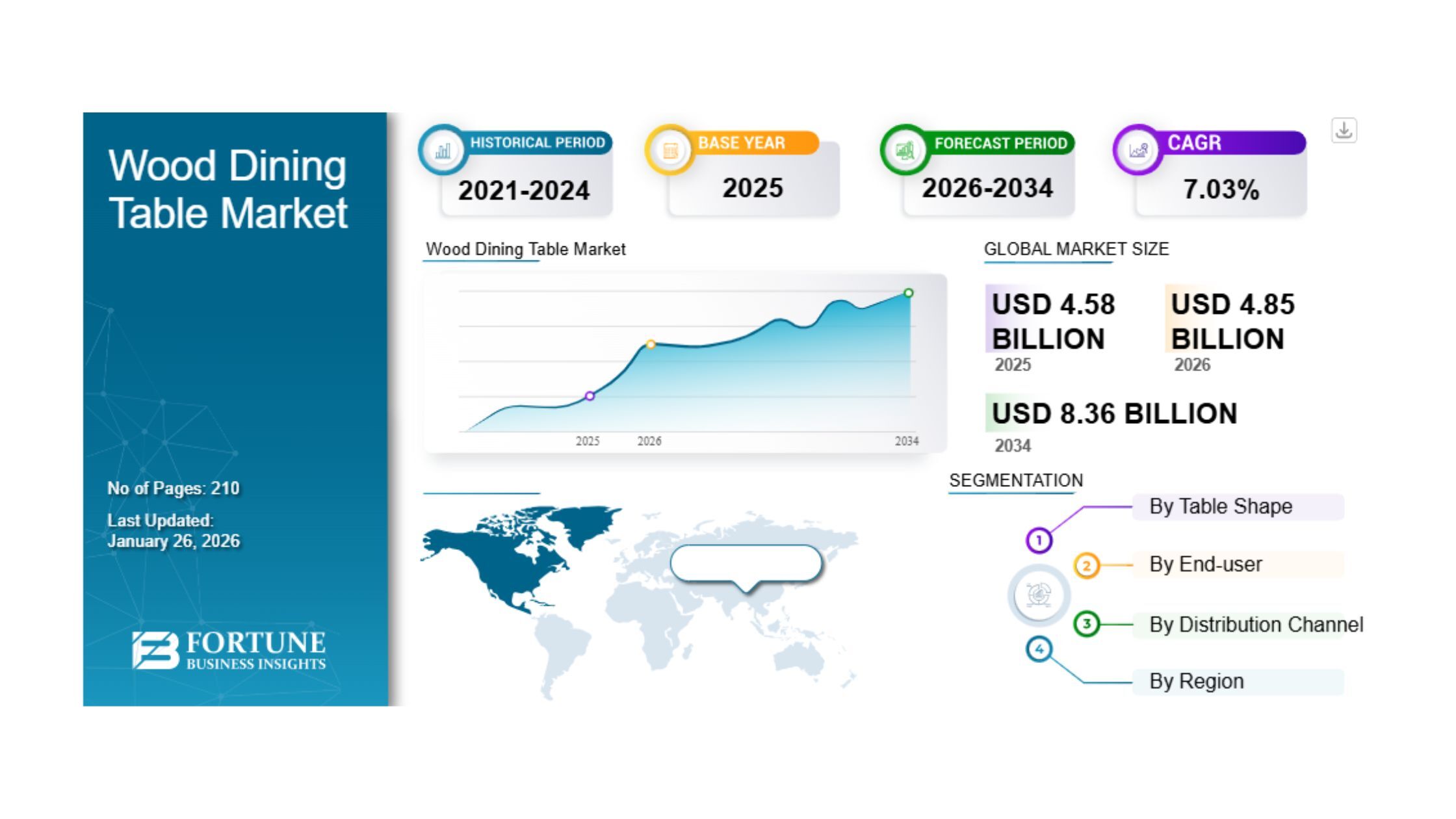 Wood Dining Table Market

No of Pages: 210

Last Updated: January 26, 2026

FORTUNE BUSINESS INSIGHTS

HISTORICAL PERIOD
2021-2024

BASE YEAR
2025

FORECAST PERIOD
2026-2034

CAGR
7.03%

Wood Dining Table Market

2025 2026 2034

GLOBAL MARKET SIZE

USD 4.58 BILLION
2025

USD 4.85 BILLION
2026

USD 8.36 BILLION
2034

SEGMENTATION

1 By Table Shape

2 By End-user

3 By Distribution Channel

4 By Region